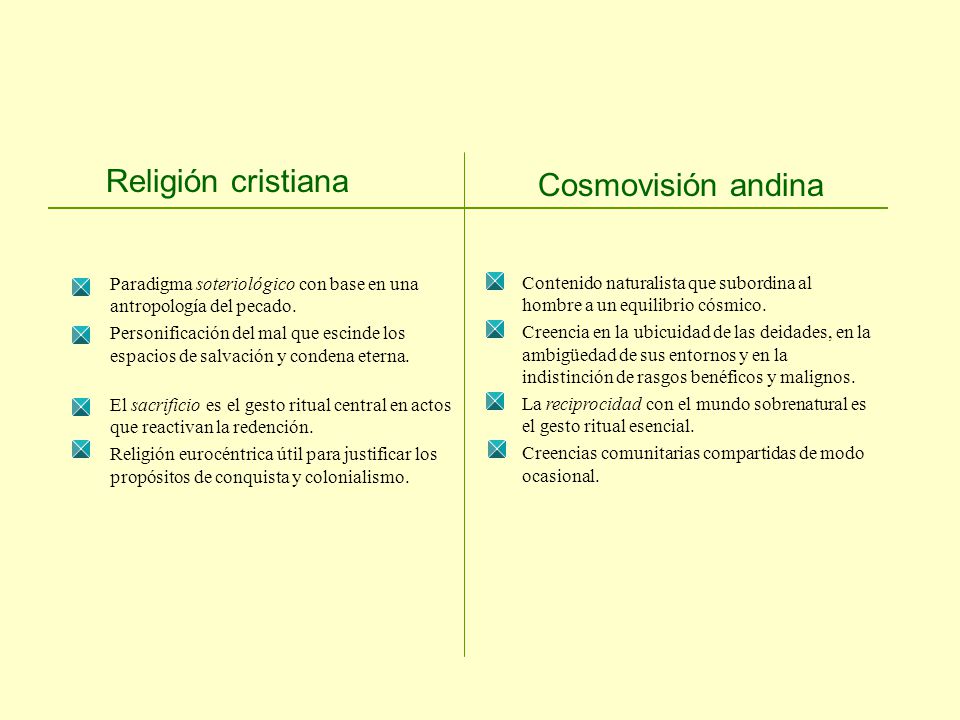 Religión cristiana

Paradigma soteriológico con base en una antropología del pecado.

Personificación del mal que escinde los espacios de salvación y condena eterna.

El sacrificio es el gesto ritual central en actos que reactivan la redención.

Religión eurocéntrica útil para justificar los propósitos de conquista y colonialismo.

Cosmovisión andina

Contenido naturalista que subordina al hombre a un equilibrio cósmico.

Creencia en la ubicuidad de las deidades, en la ambigüedad de sus entornos y en la indistinción de rasgos benéficos y malignos.

La reciprocidad con el mundo sobrenatural es el gesto ritual esencial.

Creencias comunitarias compartidas de modo ocasional.